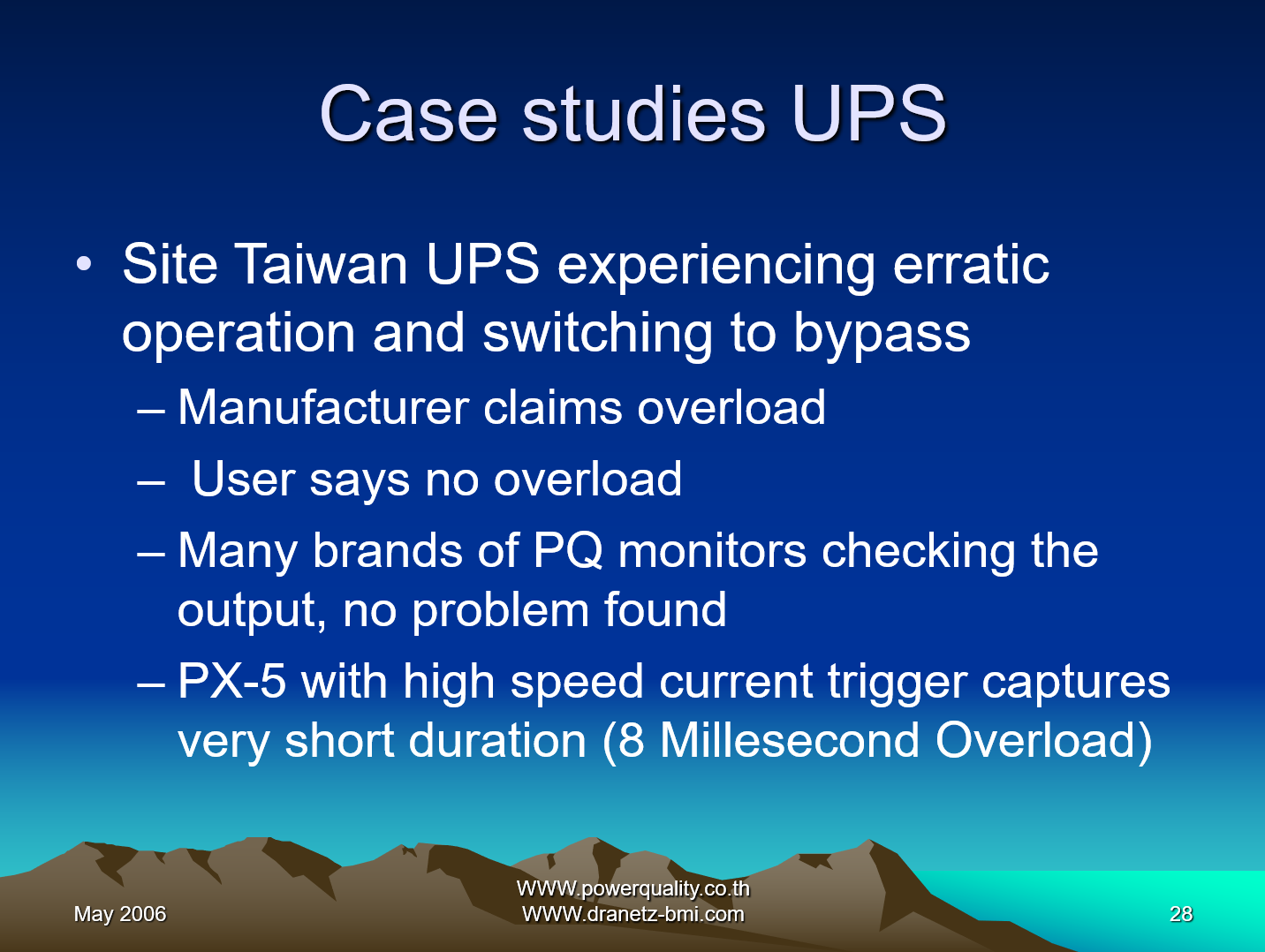 Case studies UPS

• Site Taiwan UPS experiencing erratic operation and switching to bypass

– Manufacturer claims overload

– User says no overload

– Many brands of PQ monitors checking the output, no problem found

– PX-5 with high speed current trigger captures very short duration (8 Millesecond Overload)

May 2006

WWW.powerquality.co.th
WWW.dranetz-bmi.com

28